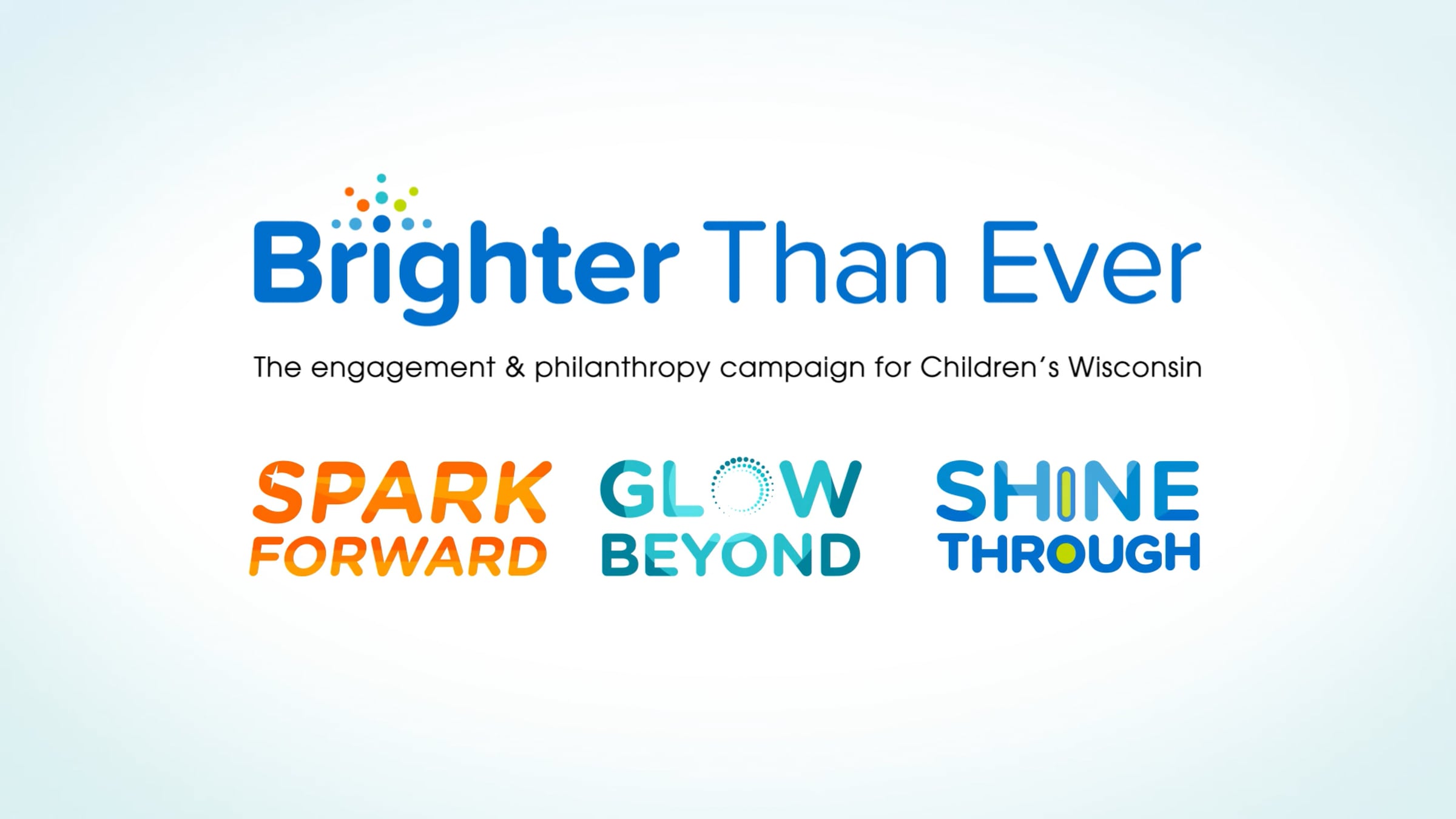 Brighter Than Ever

The engagement & philanthropy campaign for Children's Wisconsin

SPARK FORWARD

GLOW BEYOND

SHINE THROUGH